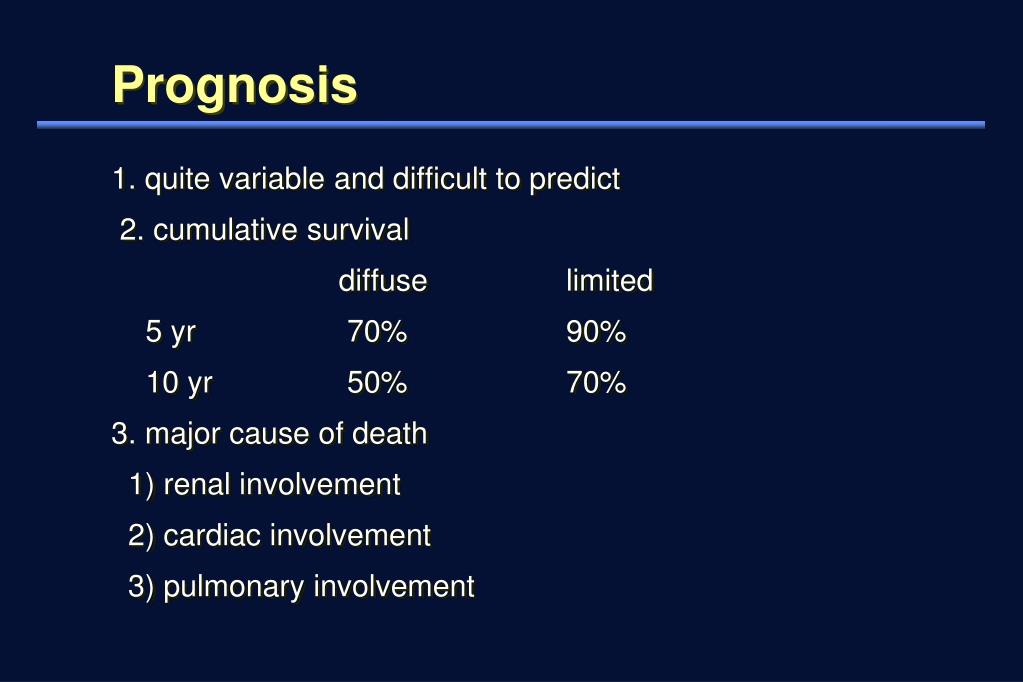 Prognosis

1. quite variable and difficult to predict

2. cumulative survival

| | diffuse | limited |
|---|---|---|
| 5 yr | 70% | 90% |
| 10 yr | 50% | 70% |

3. major cause of death

1) renal involvement

2) cardiac involvement

3) pulmonary involvement